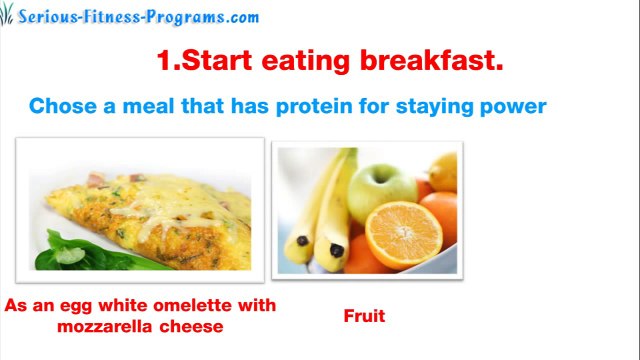 Serious-Fitness-Programs.com

1.Start eating breakfast.

Chose a meal that has protein for staying power

As an egg white omelette with mozzarella cheese

Fruit